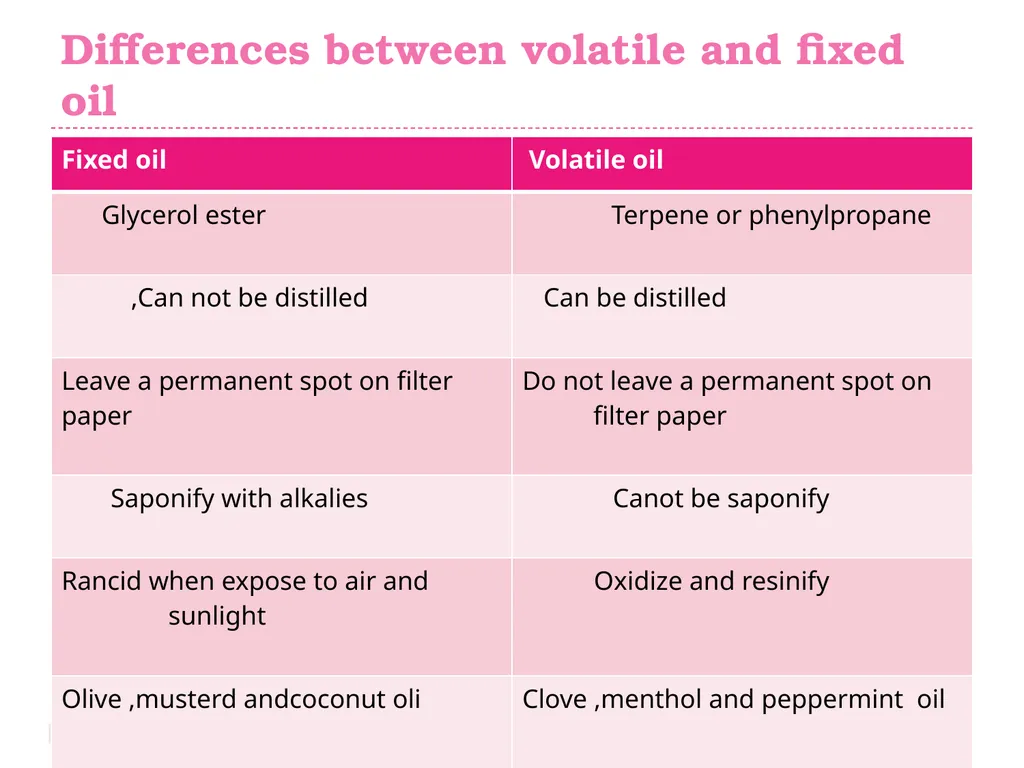 Differences between volatile and fixed oil

| Fixed oil | Volatile oil |
|---|---|
| Glycerol ester | Terpene or phenylpropane |
| ,Can not be distilled | Can be distilled |
| Leave a permanent spot on filter paper | Do not leave a permanent spot on filter paper |
| Saponify with alkalies | Canot be saponify |
| Rancid when expose to air and sunlight | Oxidize and resinify |
| Olive ,musterd andcoconut oli | Clove ,menthol and peppermint oil |